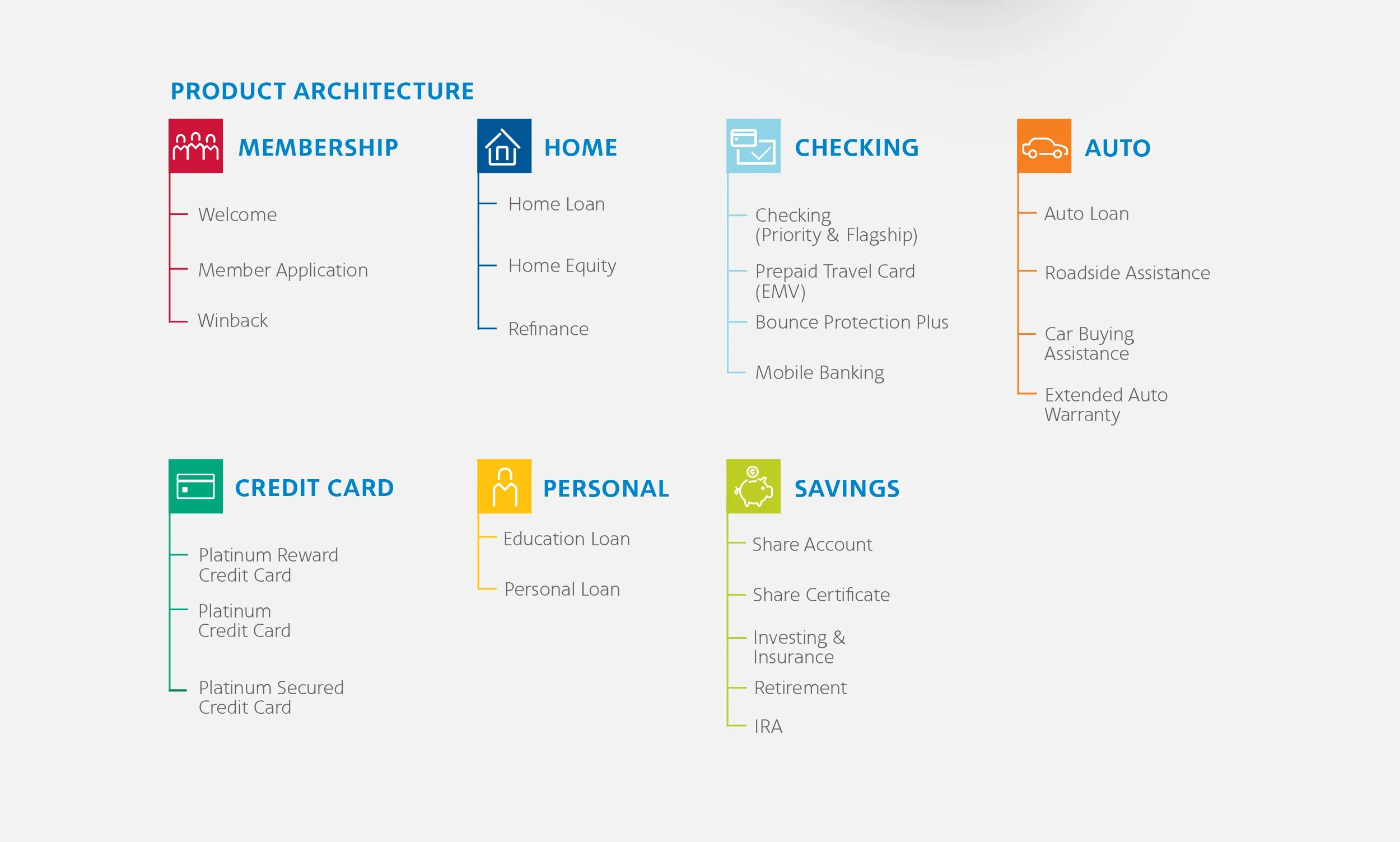 PRODUCT ARCHITECTURE

MEMBERSHIP

Welcome

Member Application

Winback

HOME

Home Loan

Home Equity

Refinance

CHECKING

Checking (Priority & Flagship)

Prepaid Travel Card (EMV)

Bounce Protection Plus

Mobile Banking

AUTO

Auto Loan

Roadside Assistance

Car Buying Assistance

Extended Auto Warranty

CREDIT CARD

Platinum Reward Credit Card

Platinum Credit Card

Platinum Secured Credit Card

PERSONAL

Education Loan

Personal Loan

SAVINGS

Share Account

Share Certificate

Investing & Insurance

Retirement

IRA